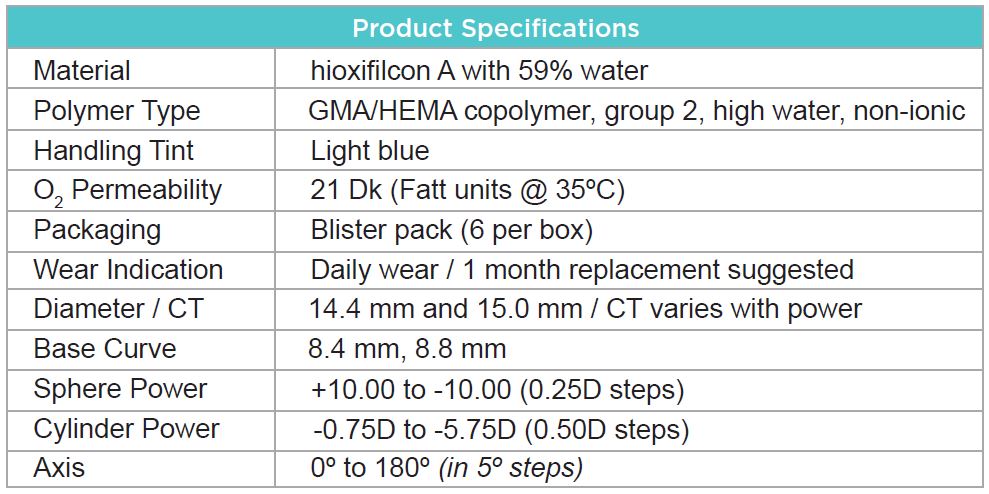 | Product Specifications | |
|---|---|
| Material | hioxifilcon A with 59% water |
| Polymer Type | GMA/HEMA copolymer, group 2, high water, non-ionic |
| Handling Tint | Light blue |
| $O_2$ Permeability | 21 Dk (Fatt units @ 35ºC) |
| Packaging | Blister pack (6 per box) |
| Wear Indication | Daily wear / 1 month replacement suggested |
| Diameter / CT | 14.4 mm and 15.0 mm / CT varies with power |
| Base Curve | 8.4 mm, 8.8 mm |
| Sphere Power | +10.00 to -10.00 (0.25D steps) |
| Cylinder Power | -0.75D to -5.75D (0.50D steps) |
| Axis | 0º to 180º (in 5º steps) |